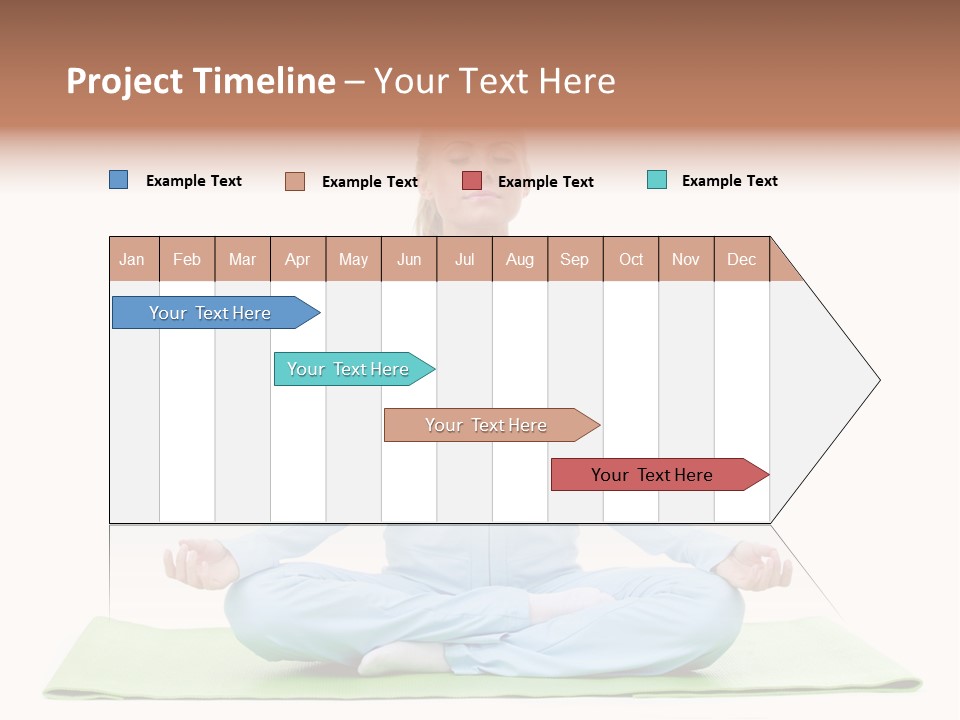 Project Timeline – Your Text Here

Example Text Example Text Example Text Example Text

| Jan | Feb | Mar | Apr | May | Jun | Jul | Aug | Sep | Oct | Nov | Dec |
|---|---|---|---|---|---|---|---|---|---|---|---|

Your Text Here

Your Text Here

Your Text Here

Your Text Here